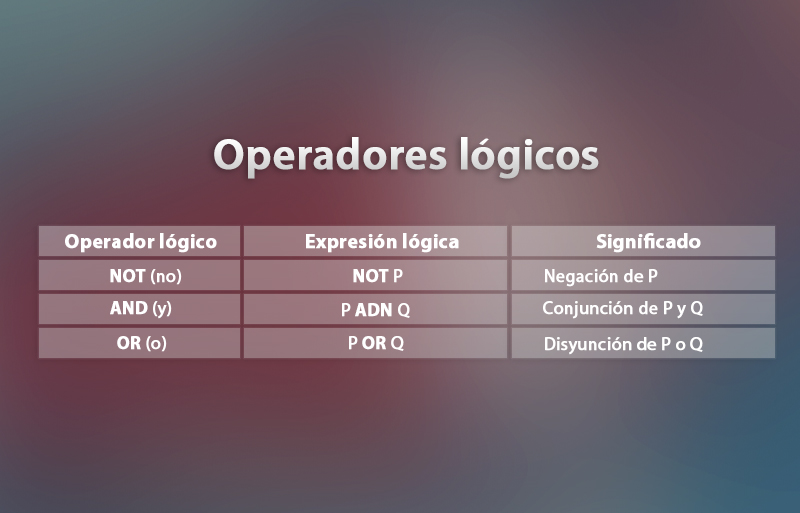 Operadores lógicos

| Operador lógico | Expresión lógica | Significado |
|---|---|---|
| NOT (no) | NOT P | Negación de P |
| AND (y) | P ADN Q | Conjunción de P y Q |
| OR (o) | P OR Q | Disyunción de P o Q |